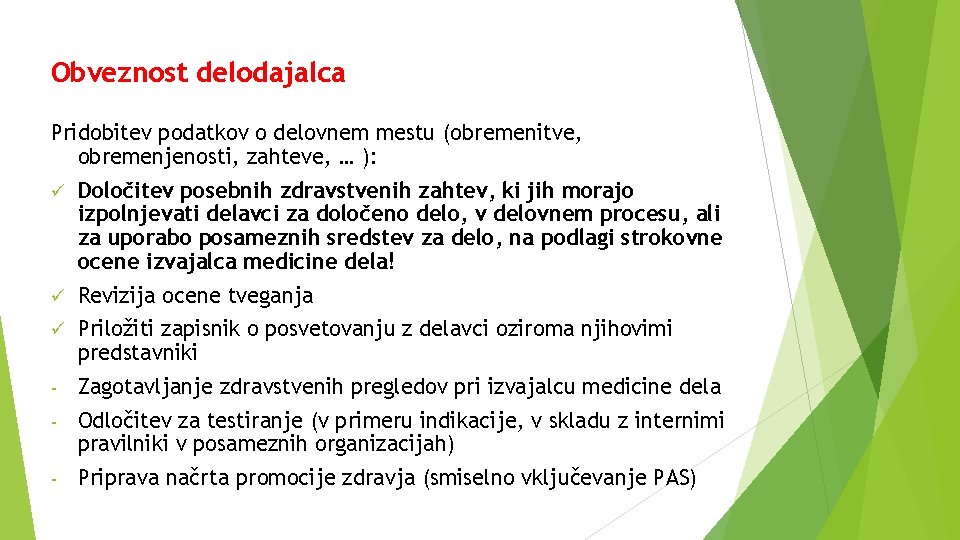 Obveznost delodajalca

Pridobitev podatkov o delovnem mestu (obremenitve, obremenjenosti, zahteve, … ):

✓ Določitev posebnih zdravstvenih zahtev, ki jih morajo izpolnjevati delavci za določeno delo, v delovnem procesu, ali za uporabo posameznih sredstev za delo, na podlagi strokovne ocene izvajalca medicine dela!

✓ Revizija ocene tveganja

✓ Priložiti zapisnik o posvetovanju z delavci oziroma njihovimi predstavniki

- Zagotavljanje zdravstvenih pregledov pri izvajalcu medicine dela

- Odločitev za testiranje (v primeru indikacije, v skladu z internimi pravilniki v posameznih organizacijah)

- Priprava načrta promocije zdravja (smiselno vključevanje PAS)